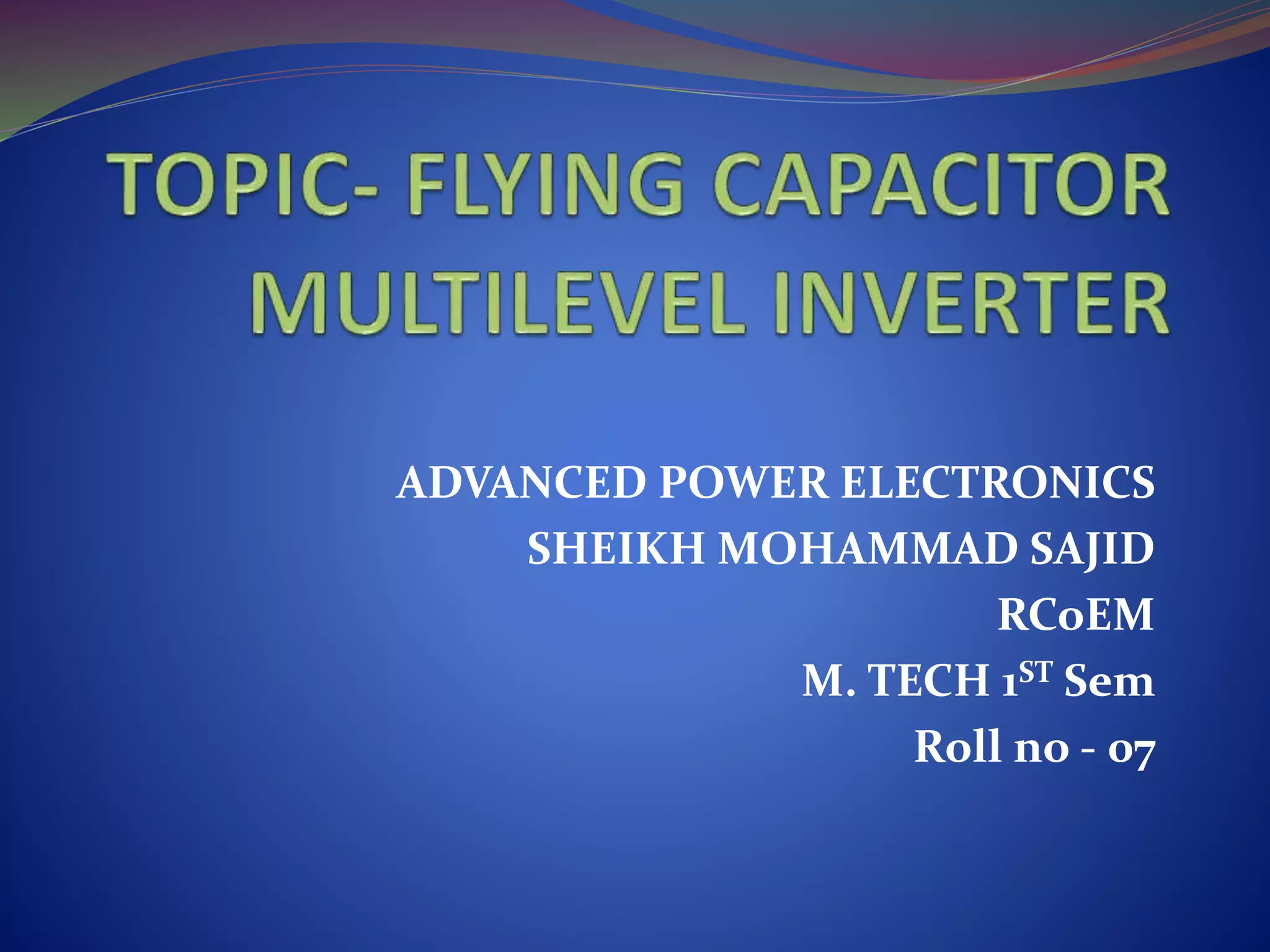 TOPIC- FLYING CAPACITOR MULTILEVEL INVERTER

ADVANCED POWER ELECTRONICS
SHEIKH MOHAMMAD SAJID
RCoEM
M. TECH 1$^{ST}$ Sem
Roll no - 07